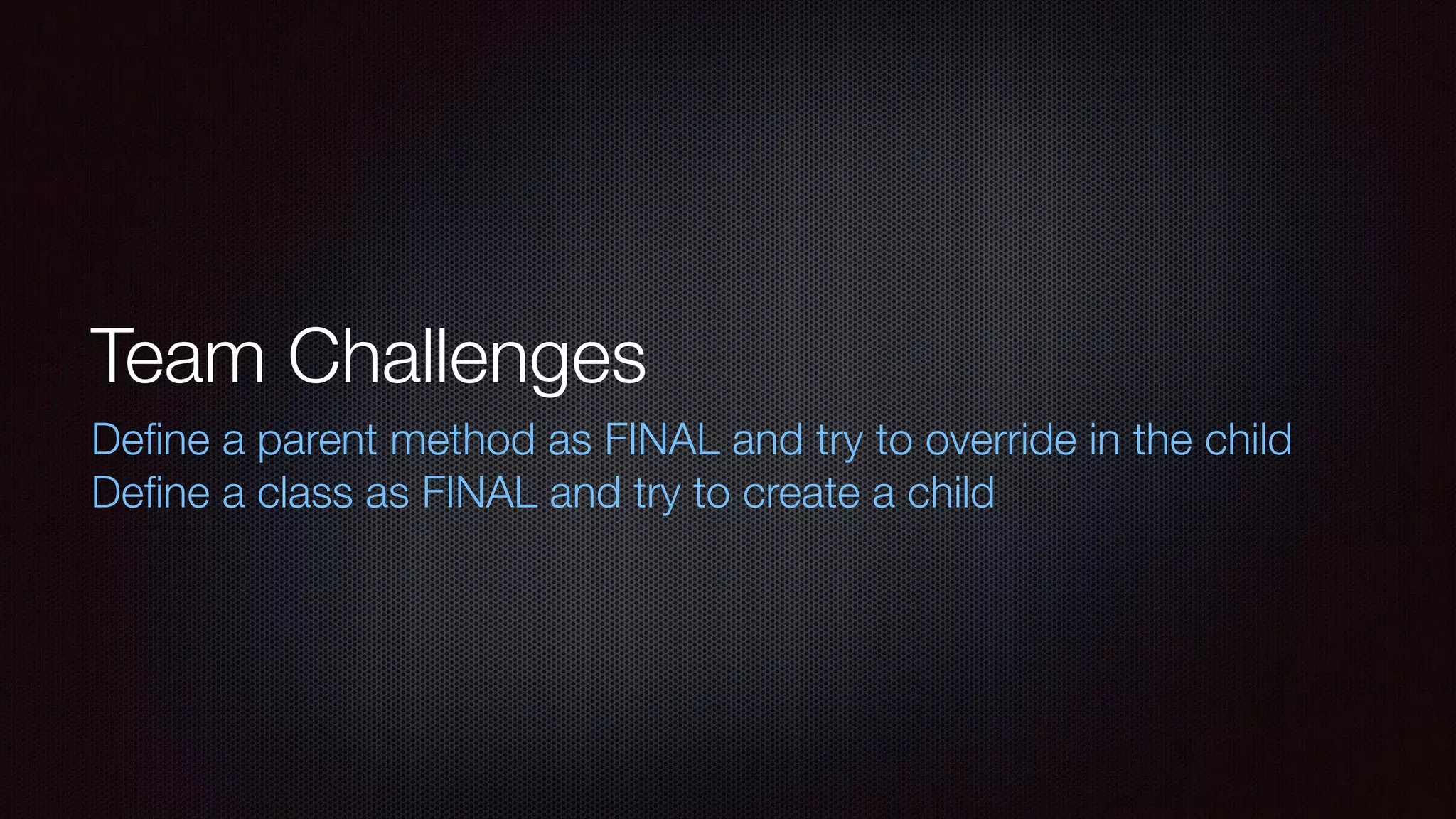 Team Challenges

Define a parent method as FINAL and try to override in the child
Define a class as FINAL and try to create a child